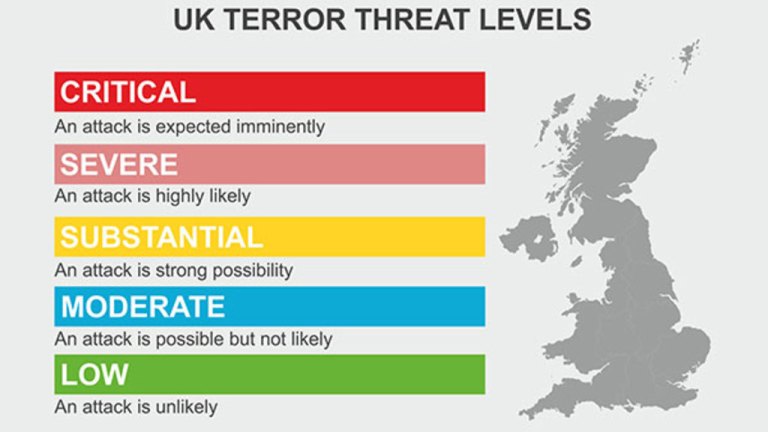 UK TERROR THREAT LEVELS

CRITICAL
An attack is expected imminently

SEVERE
An attack is highly likely

SUBSTANTIAL
An attack is strong possibility

MODERATE
An attack is possible but not likely

LOW
An attack is unlikely